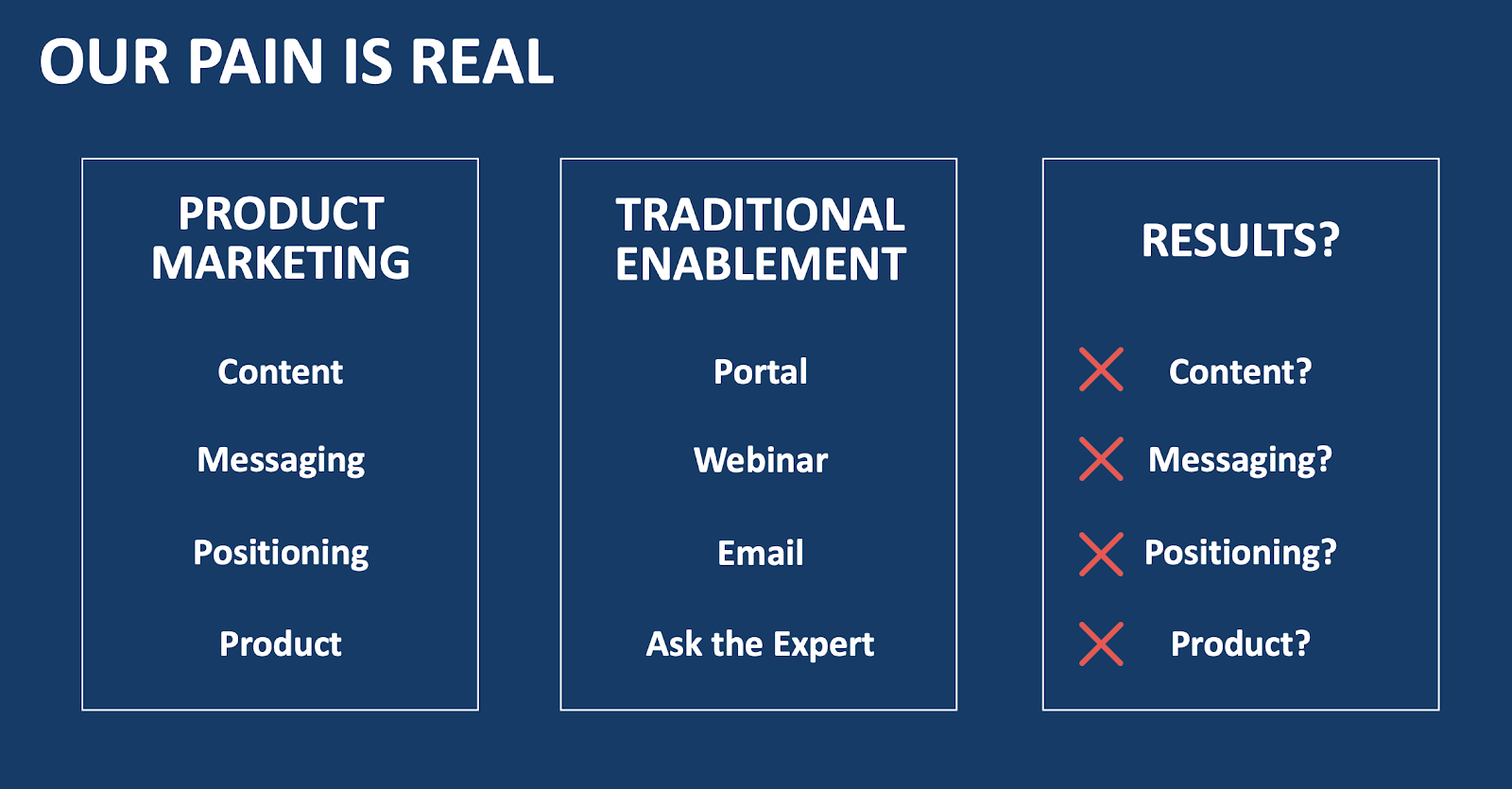 OUR PAIN IS REAL

PRODUCT MARKETING

Content

Messaging

Positioning

Product

TRADITIONAL ENABLEMENT

Portal

Webinar

Email

Ask the Expert

RESULTS?

Content?

Messaging?

Positioning?

Product?